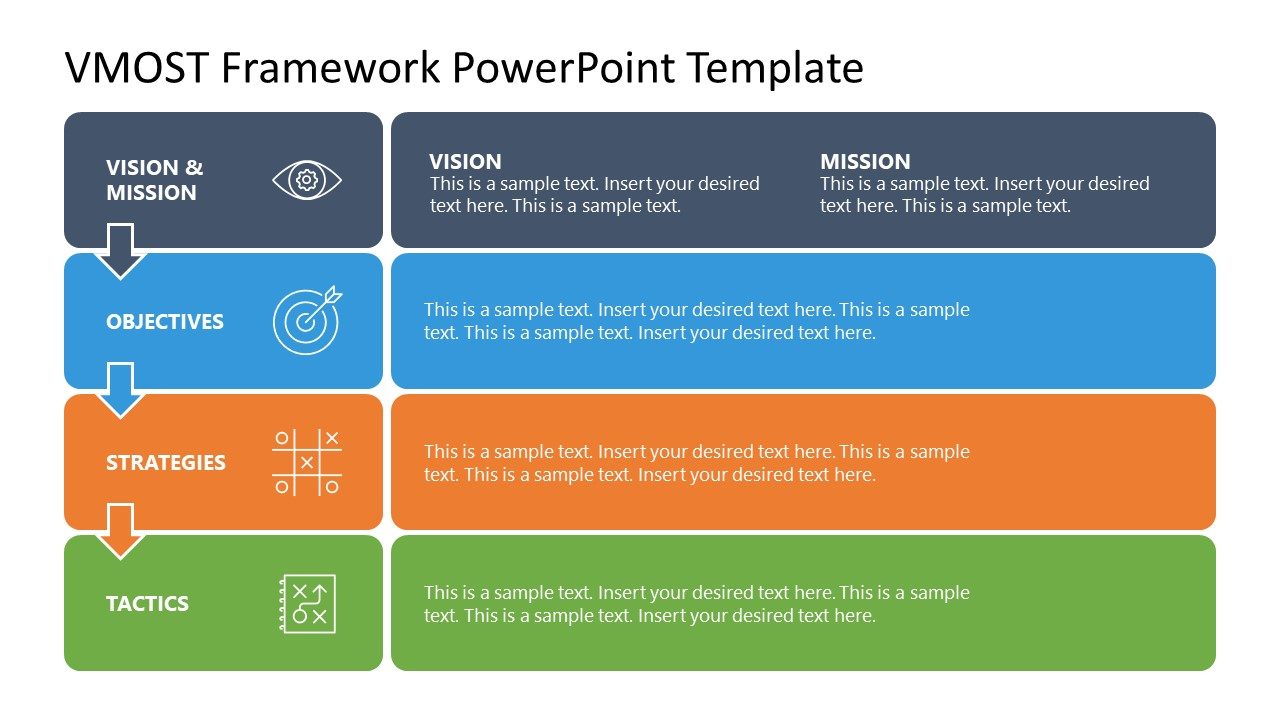 VMOST Framework PowerPoint Template

VISION & MISSION

VISION
This is a sample text. Insert your desired text here. This is a sample text.

MISSION
This is a sample text. Insert your desired text here. This is a sample text.

OBJECTIVES

This is a sample text. Insert your desired text here. This is a sample text. This is a sample text. Insert your desired text here.

STRATEGIES

This is a sample text. Insert your desired text here. This is a sample text. This is a sample text. Insert your desired text here.

TACTICS

This is a sample text. Insert your desired text here. This is a sample text. This is a sample text. Insert your desired text here.